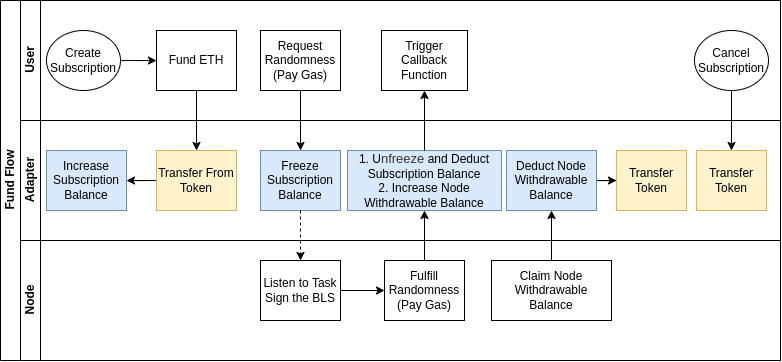 Fund Flow

User

Create Subscription

Fund ETH

Request Randomness (Pay Gas)

Trigger Callback Function

Cancel Subscription

Adapter

Increase Subscription Balance

Transfer From Token

Freeze Subscription Balance

1. Unfreeze and Deduct Subscription Balance
2. Increase Node Withdrawable Balance

Deduct Node Withdrawable Balance

Transfer Token

Transfer Token

Node

Listen to Task Sign the BLS

Fulfill Randomness (Pay Gas)

Claim Node Withdrawable Balance